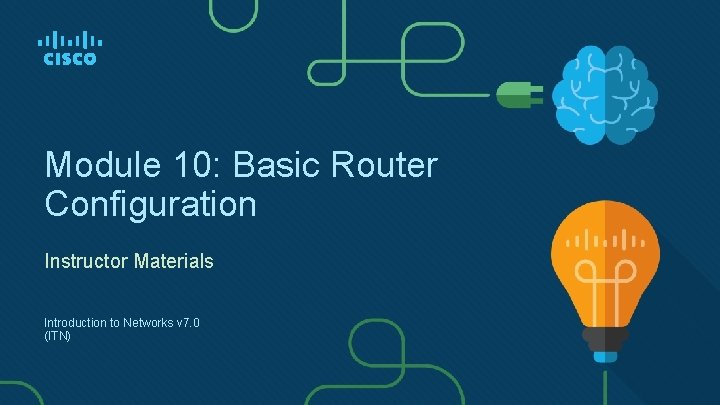 CISCO

Module 10: Basic Router Configuration

Instructor Materials

Introduction to Networks v7.0 (ITN)